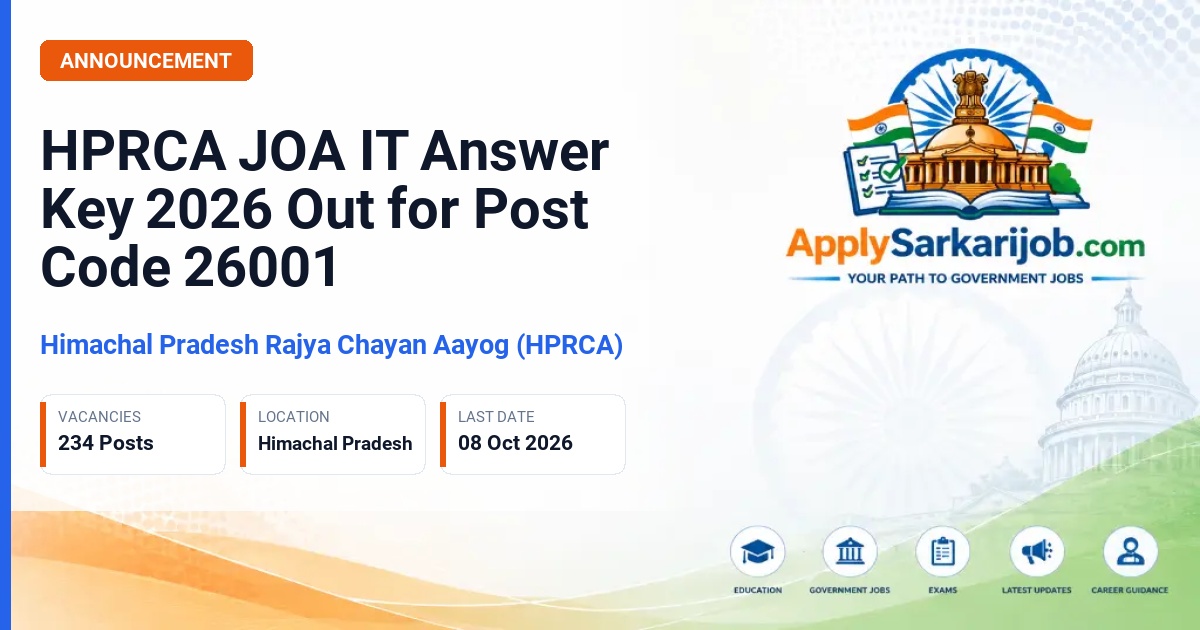 ANNOUNCEMENT

HPRCA JOA IT Answer Key 2026 Out for Post Code 26001

Himachal Pradesh Rajya Chayan Aayog (HPRCA)

VACANCIES
234 Posts

LOCATION
Himachal Pradesh

LAST DATE
08 Oct 2026

ApplySarkarijob.com
YOUR PATH TO GOVERNMENT JOBS

EDUCATION
GOVERNMENT JOBS
EXAMS
LATEST UPDATES
CAREER GUIDANCE